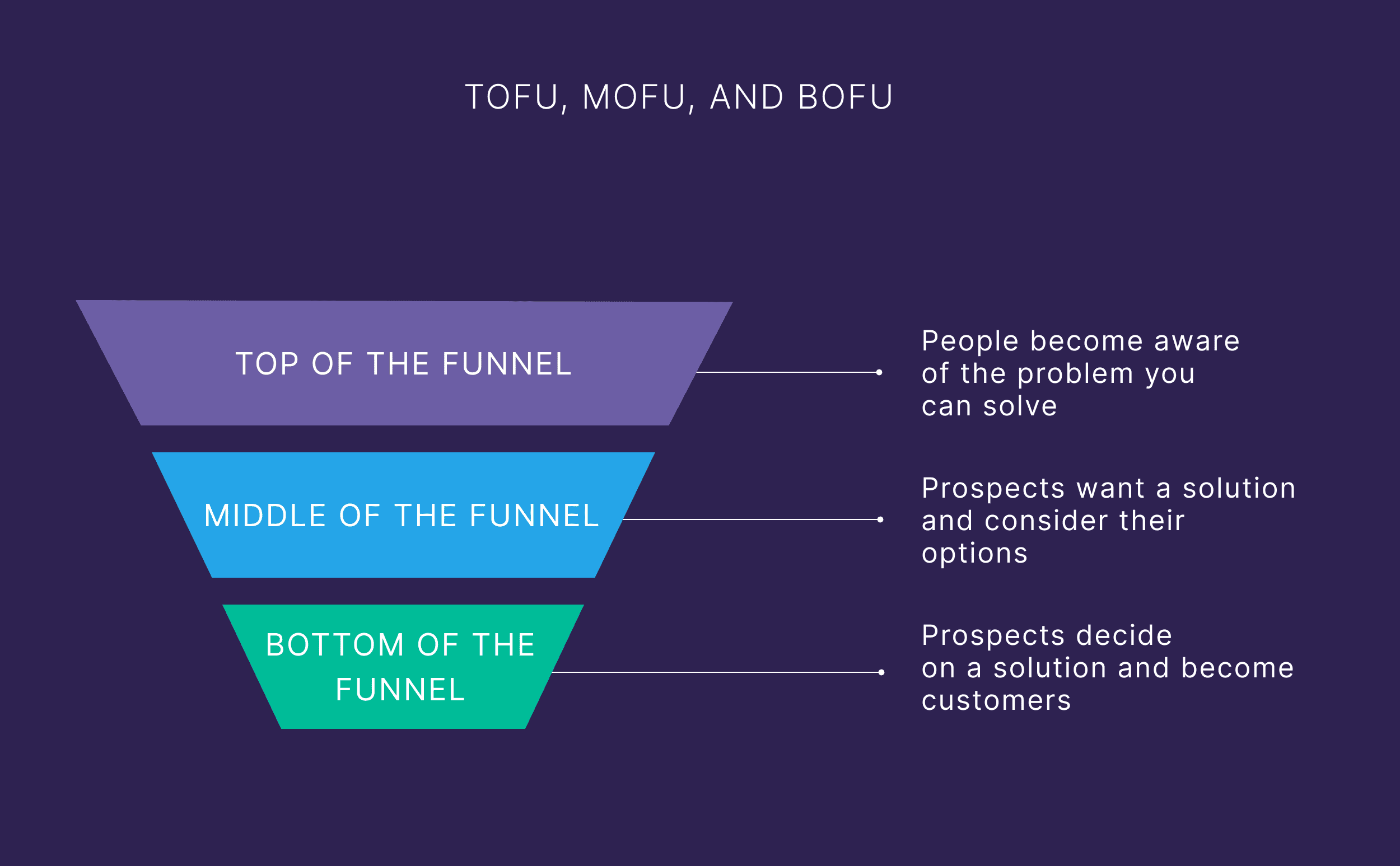 TOFU, MOFU, AND BOFU

TOP OF THE FUNNEL

People become aware of the problem you can solve

MIDDLE OF THE FUNNEL

Prospects want a solution and consider their options

BOTTOM OF THE FUNNEL

Prospects decide on a solution and become customers